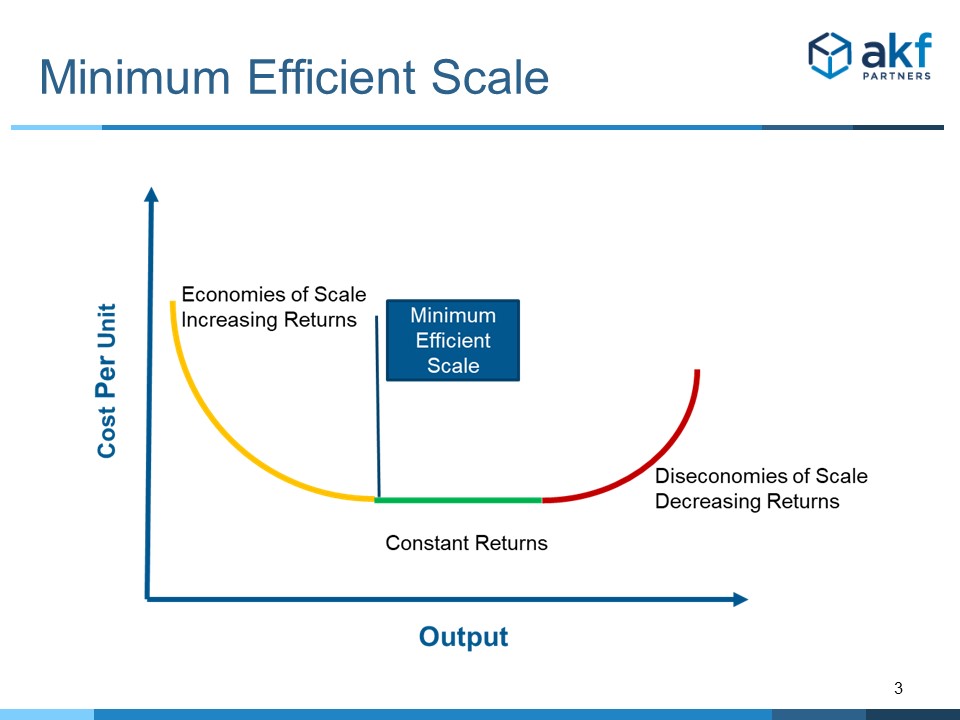 Minimum Efficient Scale

akf PARTNERS

Cost Per Unit

Economies of Scale
Increasing Returns

Minimum Efficient Scale

Diseconomies of Scale
Decreasing Returns

Constant Returns

Output

3